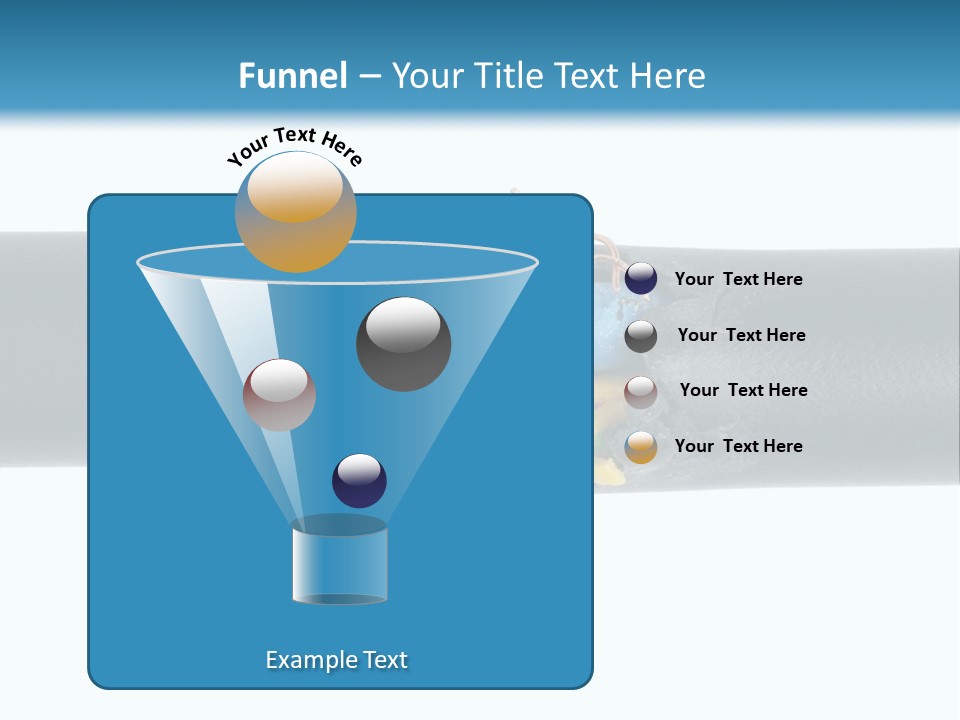 Funnel – Your Title Text Here

Your Text Here

Your Text Here

Your Text Here

Your Text Here

Your Text Here

Example Text